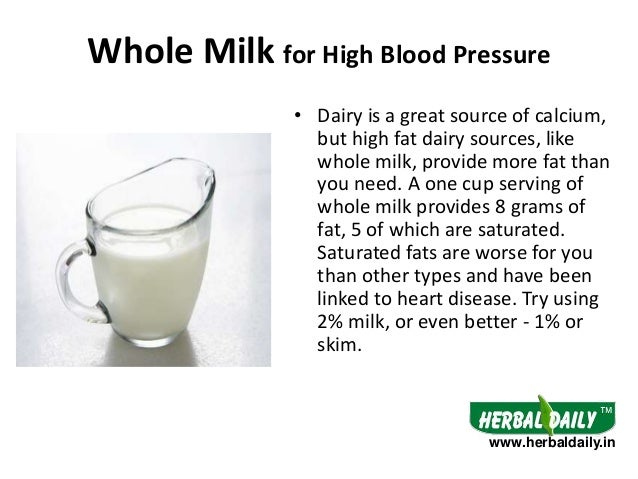 Whole Milk for High Blood Pressure

• Dairy is a great source of calcium, but high fat dairy sources, like whole milk, provide more fat than you need. A one cup serving of whole milk provides 8 grams of fat, 5 of which are saturated. Saturated fats are worse for you than other types and have been linked to heart disease. Try using 2% milk, or even better - 1% or skim.

HERBAL DAILY TM
www.herbaldaily.in